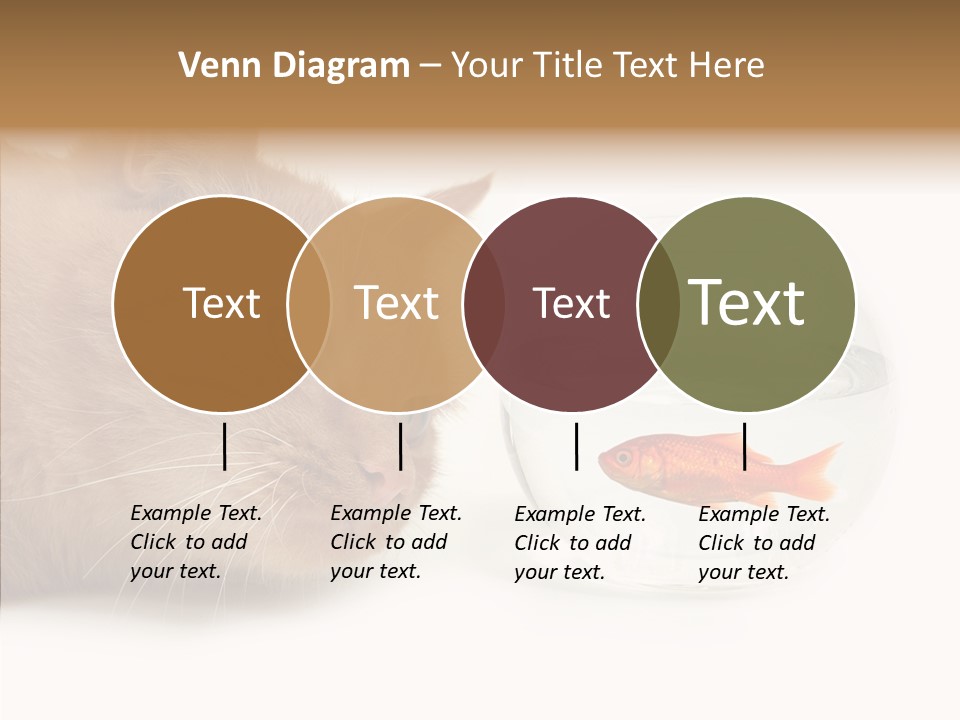 Venn Diagram – Your Title Text Here

Text

Text

Text

Text

Example Text. Click to add your text.

Example Text. Click to add your text.

Example Text. Click to add your text.

Example Text. Click to add your text.